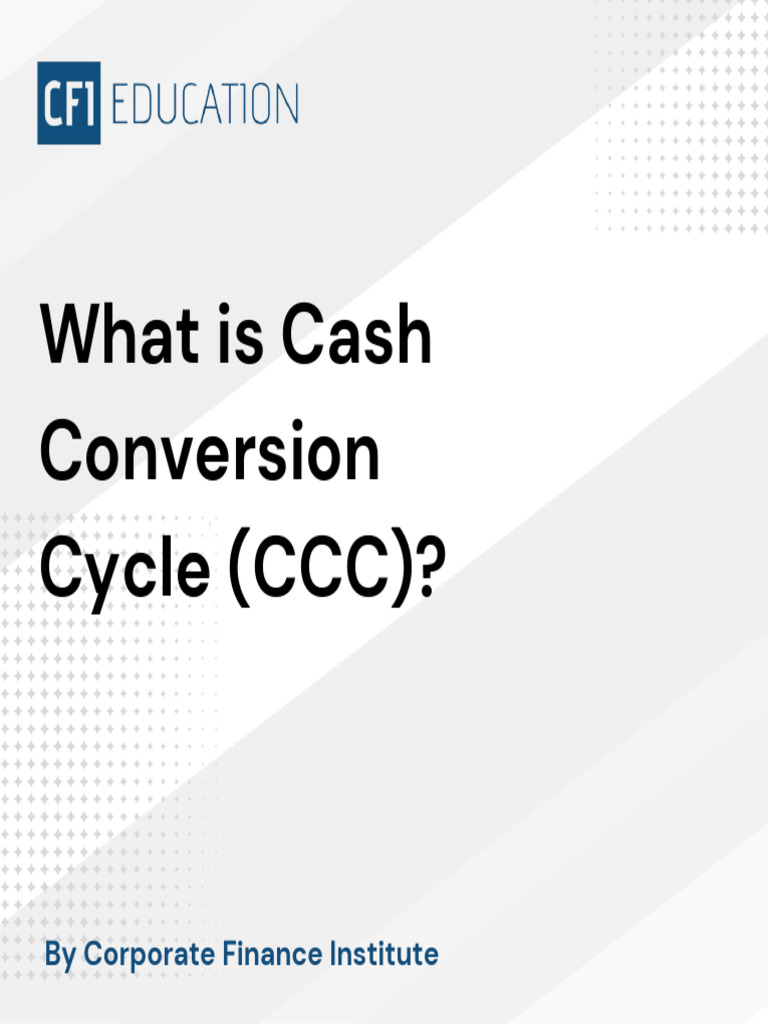 CFI EDUCATION

What is Cash Conversion Cycle (CCC)?

By Corporate Finance Institute